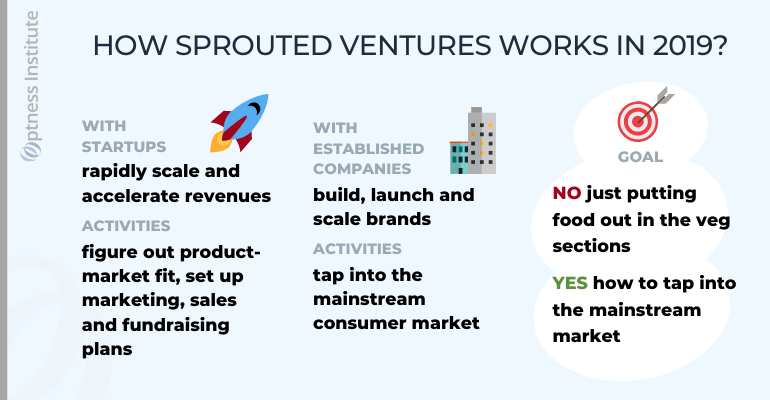 Optness Institute

HOW SPROUTED VENTURES WORKS IN 2019?

WITH STARTUPS
rapidly scale and accelerate revenues
ACTIVITIES
figure out product-market fit, set up marketing, sales and fundraising plans

WITH ESTABLISHED COMPANIES
build, launch and scale brands
ACTIVITIES
tap into the mainstream consumer market

GOAL
NO just putting food out in the veg sections
YES how to tap into the mainstream market